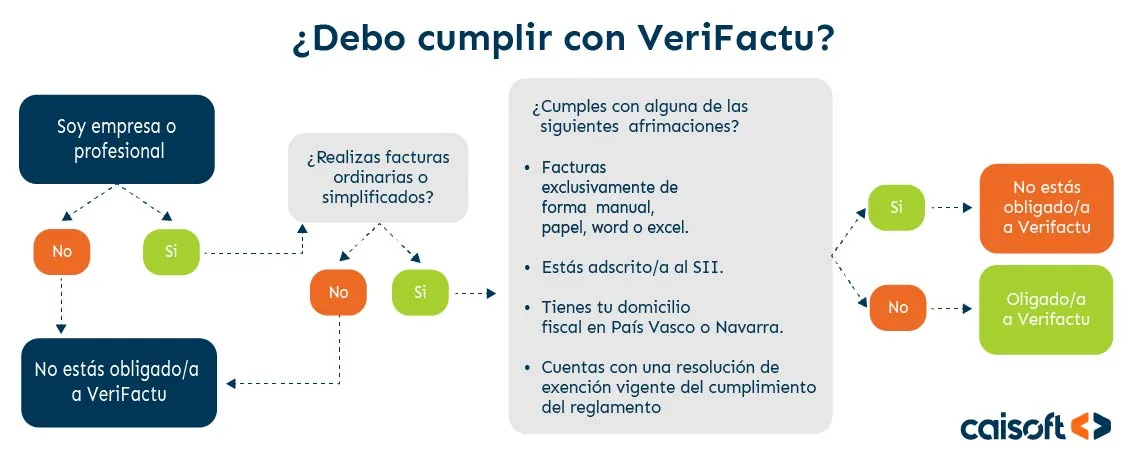 ¿Debo cumplir con VeriFactu?

Soy empresa o profesional

No

Si

No estás obligado/a a VeriFactu

¿Realizas facturas ordinarias o simplificados?

No

Si

¿Cumples con alguna de las siguientes afrimaciones?

• Facturas exclusivamente de forma manual, papel, word o excel.

• Estás adscrito/a al SII.

• Tienes tu domicilio fiscal en País Vasco o Navarra.

• Cuentas con una resolución de exención vigente del cumplimiento del reglamento

Si

No estás obligado/a a Verifactu

No

Oligado/a a Verifactu

caisoft